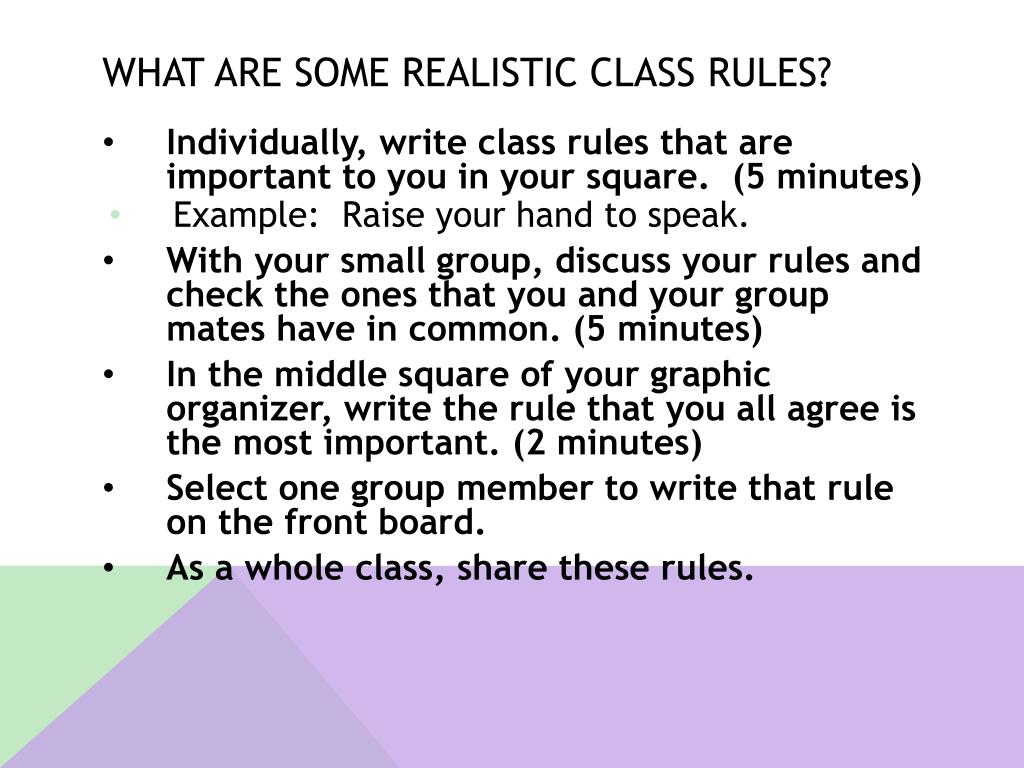 WHAT ARE SOME REALISTIC CLASS RULES?

• Individually, write class rules that are important to you in your square. (5 minutes)
• Example: Raise your hand to speak.
• With your small group, discuss your rules and check the ones that you and your group mates have in common. (5 minutes)
• In the middle square of your graphic organizer, write the rule that you all agree is the most important. (2 minutes)
• Select one group member to write that rule on the front board.
• As a whole class, share these rules.